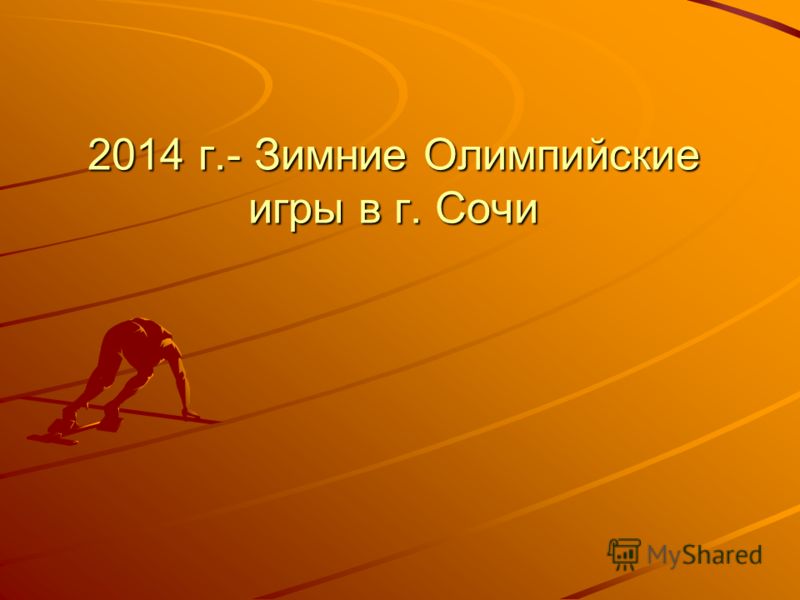 2014 г.- Зимние Олимпийские игры в г. Сочи

MyShared